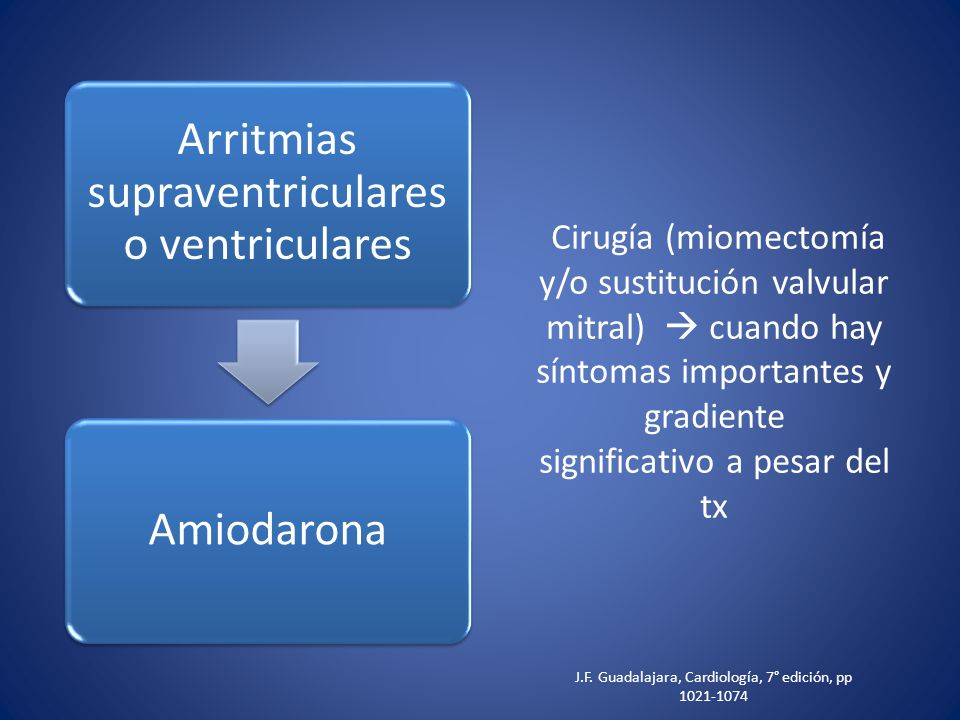 Arritmias supraventriculares o ventriculares

Amiodarona

Cirugía (miomectomía y/o sustitución valvular mitral) → cuando hay síntomas importantes y gradiente significativo a pesar del tx

J.F. Guadalajara, Cardiología, 7° edición, pp 1021-1074